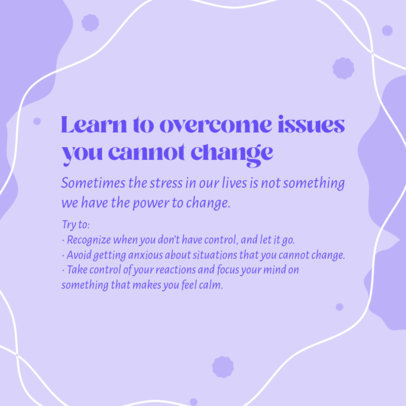 Learn to overcome issues you cannot change

Sometimes the stress in our lives is not something we have the power to change.

Try to:
- Recognize when you don't have control, and let it go.
- Avoid getting anxious about situations that you cannot change.
- Take control of your reactions and focus your mind on something that makes you feel calm.